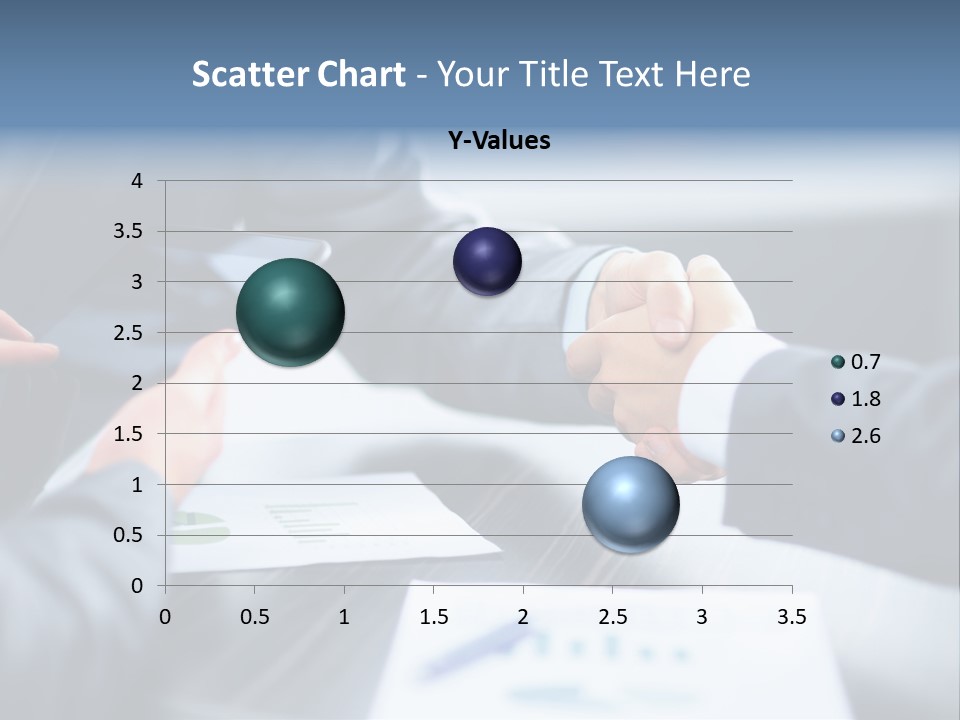 Scatter Chart - Your Title Text Here

Y-Values

4
3.5
3
2.5
2
1.5
1
0.5
0

0 0.5 1 1.5 2 2.5 3 3.5

0.7
1.8
2.6